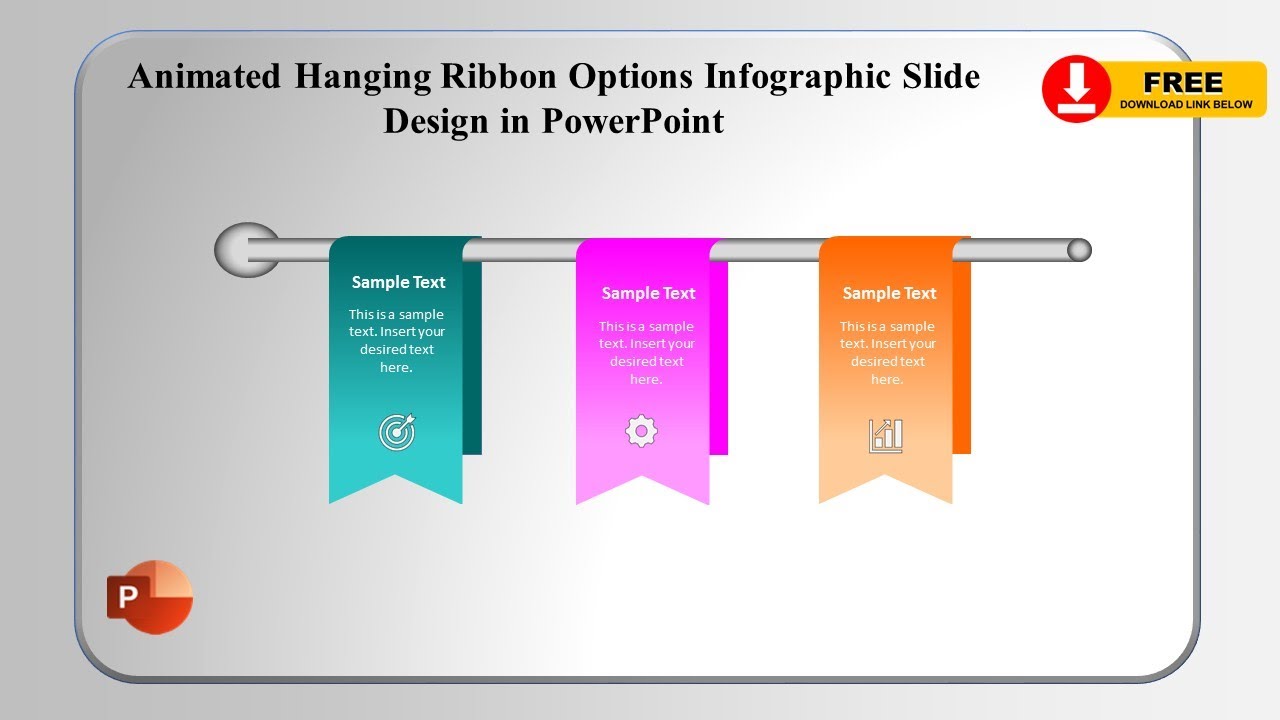 Animated Hanging Ribbon Options Infographic Slide Design in PowerPoint

FREE
DOWNLOAD LINK BELOW

Sample Text
This is a sample text. Insert your desired text here.

Sample Text
This is a sample text. Insert your desired text here.

Sample Text
This is a sample text. Insert your desired text here.

P